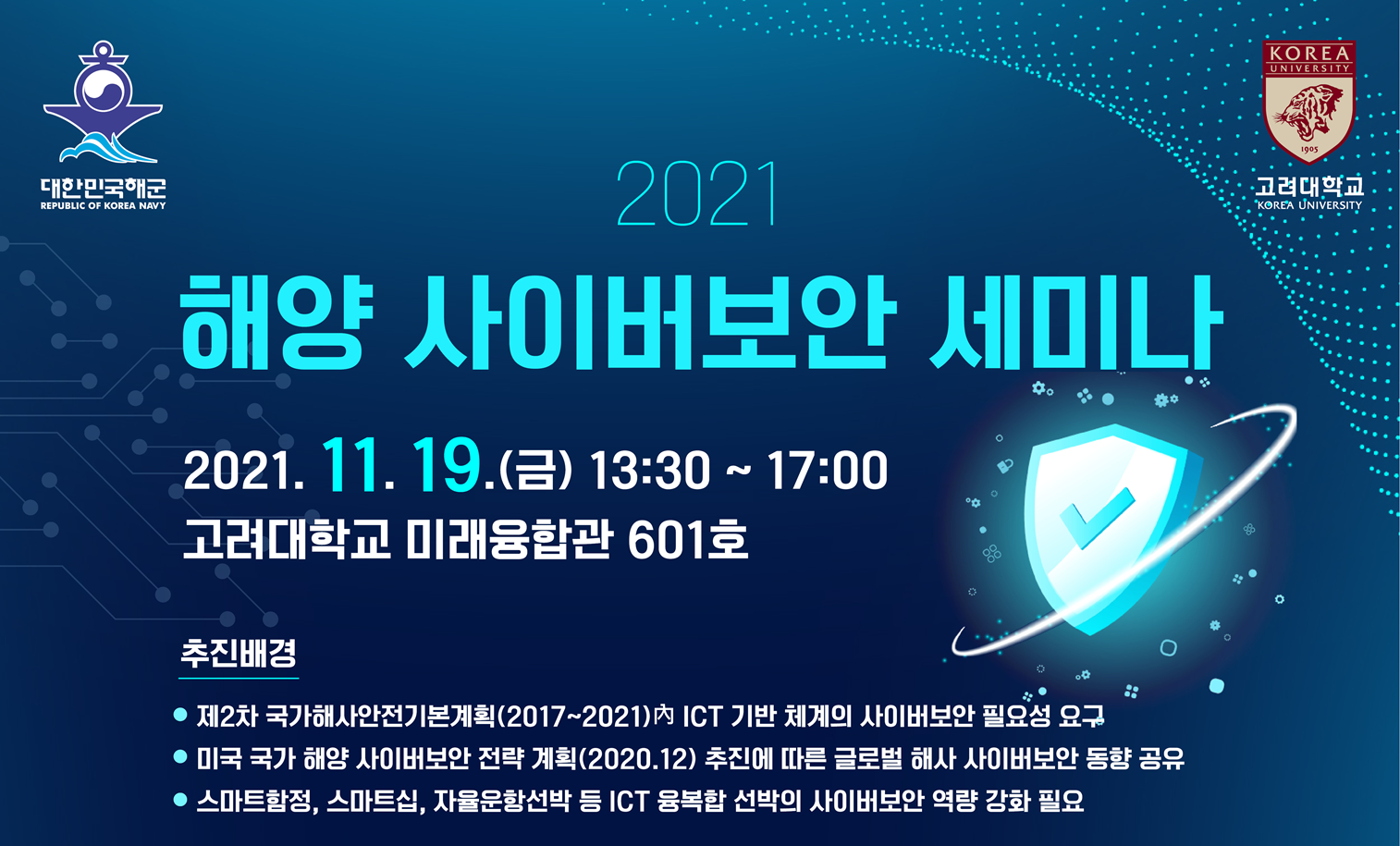 대한민국해군
REPUBLIC OF KOREA NAVY

KOREA
UNIVERSITY
1905
고려대학교
KOREA UNIVERSITY

2021

해양 사이버보안 세미나

2021. 11. 19.(금) 13:30 ~ 17:00
고려대학교 미래융합관 601호

추진배경

● 제2차 국가해사안전기본계획(2017~2021)內 ICT 기반 체계의 사이버보안 필요성 요구
● 미국 국가 해양 사이버보안 전략 계획(2020.12) 추진에 따른 글로벌 해사 사이버보안 동향 공유
● 스마트함정, 스마트십, 자율운항선박 등 ICT 융복합 선박의 사이버보안 역량 강화 필요